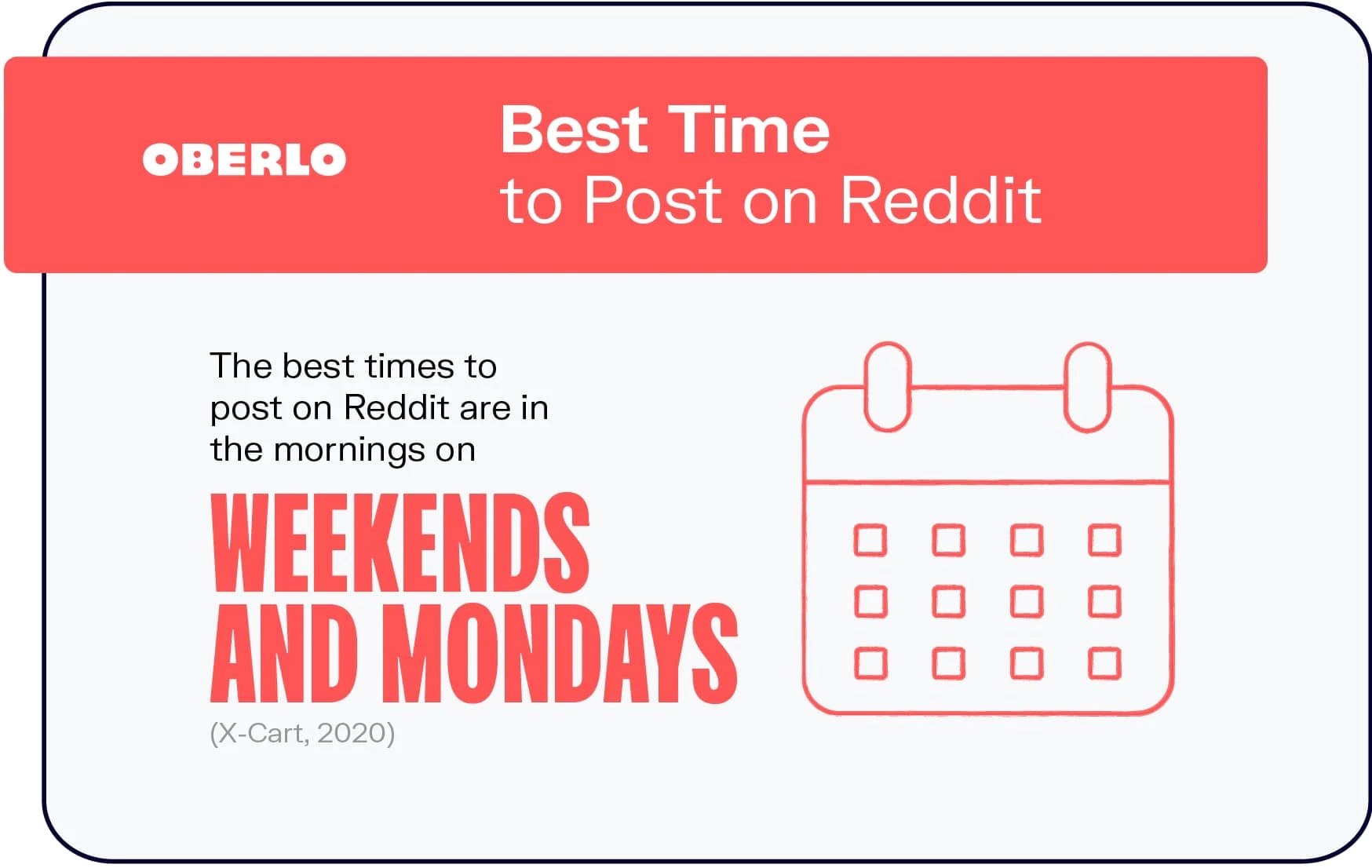 OBERLO

Best Time
to Post on Reddit

The best times to post on Reddit are in the mornings on

WEEKENDS AND MONDAYS

(X-Cart, 2020)